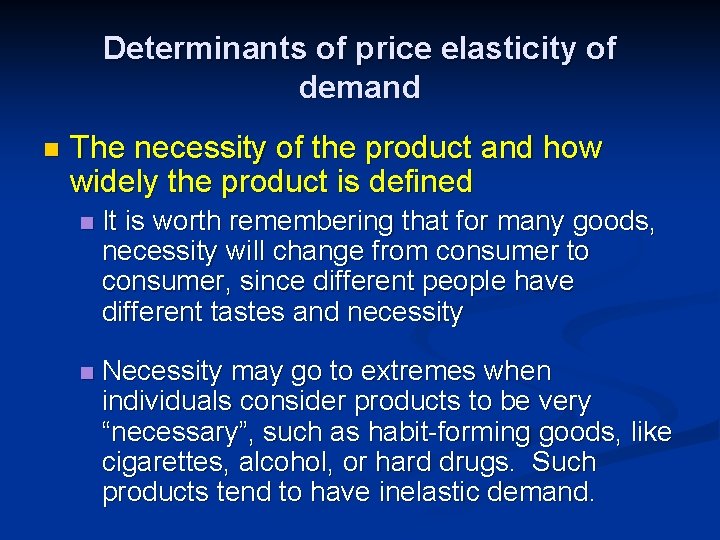 Determinants of price elasticity of demand

The necessity of the product and how widely the product is defined

It is worth remembering that for many goods, necessity will change from consumer to consumer, since different people have different tastes and necessity

Necessity may go to extremes when individuals consider products to be very “necessary”, such as habit-forming goods, like cigarettes, alcohol, or hard drugs. Such products tend to have inelastic demand.